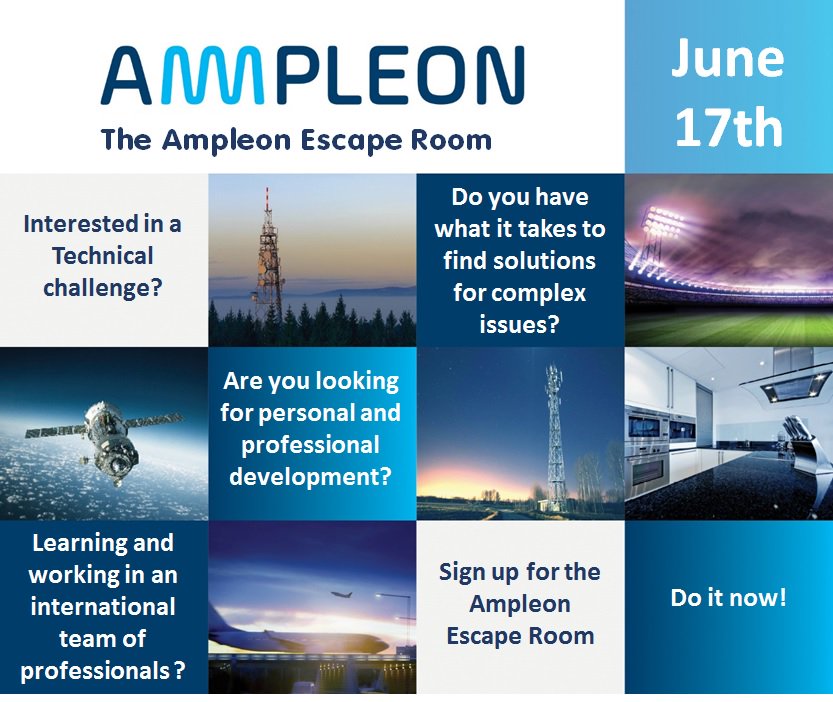 AMPLEON

The Ampleon Escape Room

June 17th

Interested in a Technical challenge?

Do you have what it takes to find solutions for complex issues?

Are you looking for personal and professional development?

Learning and working in an international team of professionals ?

Sign up for the Ampleon Escape Room

Do it now!